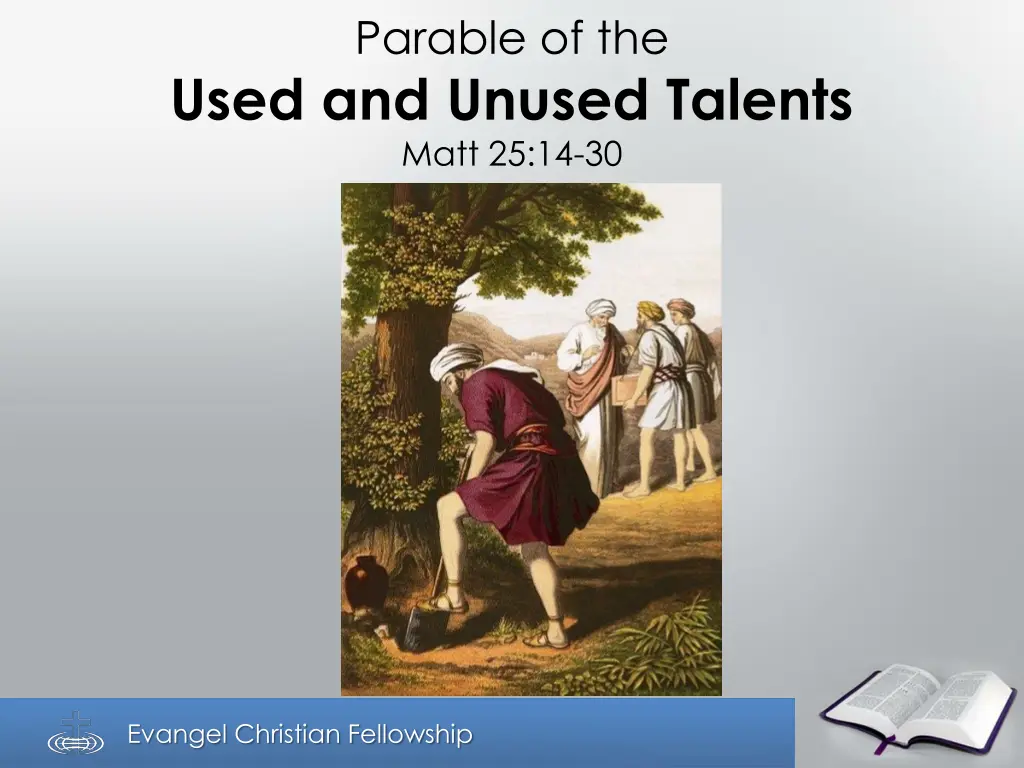 Parable of the
Used and Unused Talents
Matt 25:14-30

Evangel Christian Fellowship